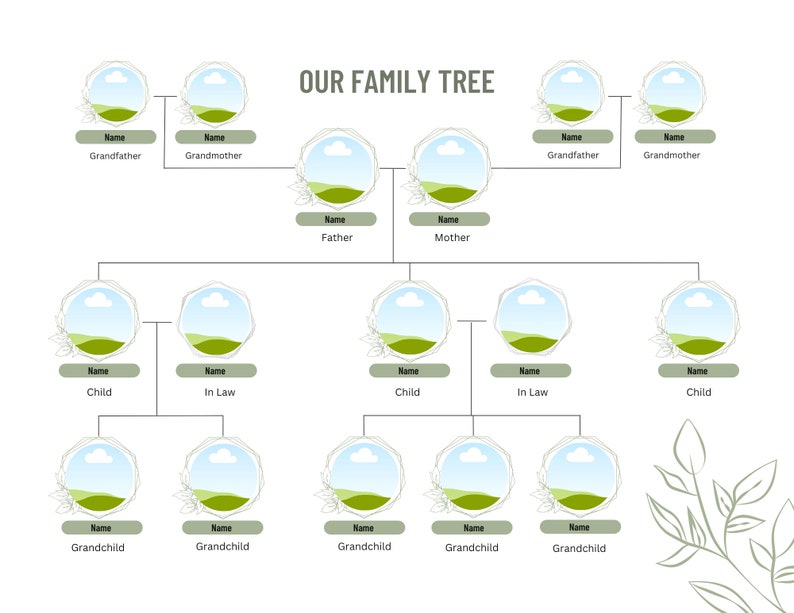 OUR FAMILY TREE

Name
Grandfather

Name
Grandmother

Name
Grandfather

Name
Grandmother

Name
Father

Name
Mother

Name
Child

Name
In Law

Name
Child

Name
In Law

Name
Child

Name
Grandchild

Name
Grandchild

Name
Grandchild

Name
Grandchild

Name
Grandchild